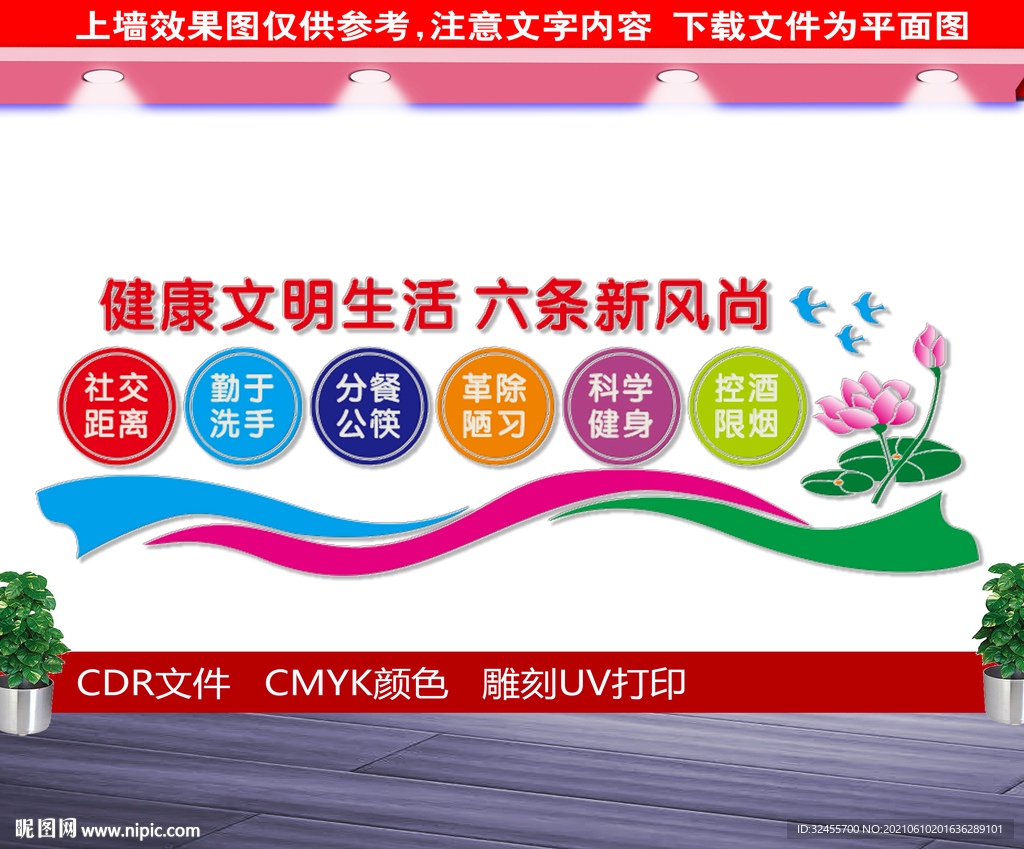 上墙效果图仅供参考，注意文字内容 下载文件为平面图

健康文明生活 六条新风尚

社交距离

勤于洗手

分餐公筷

革除陋习

科学健身

控酒限烟

CDR文件 CMYK颜色 雕刻UV打印

昵图网 www.nipic.com

ID:32455700 NO:20210610201636289101